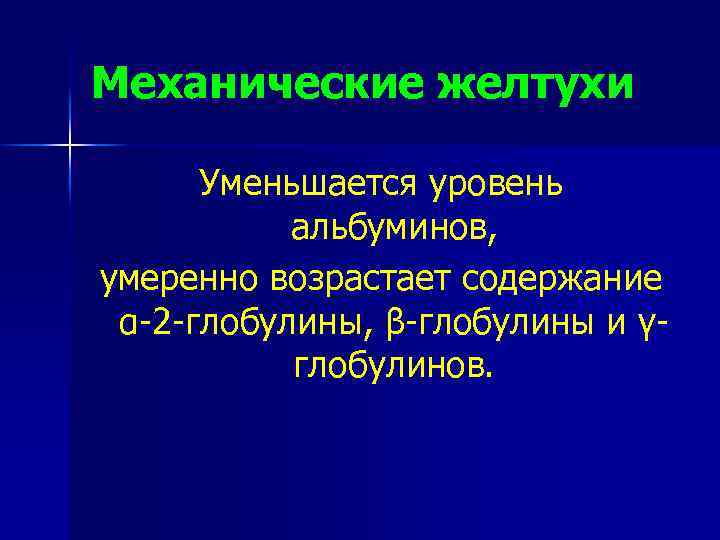 Механические желтухи

Уменьшается уровень альбуминов,
умеренно возрастает содержание α-2-глобулины, β-глобулины и γ-глобулинов.